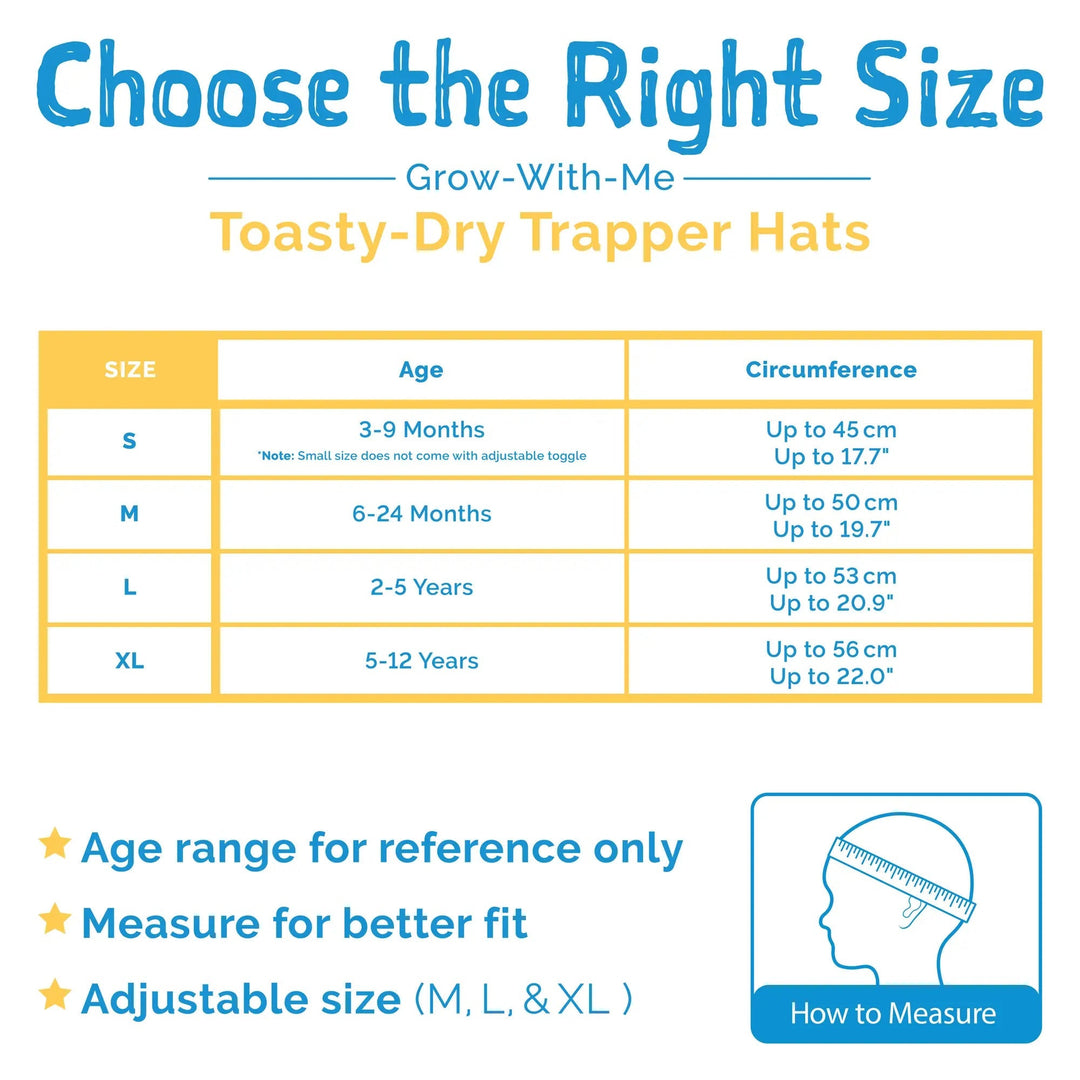 Choose the Right Size

Grow-With-Me

Toasty-Dry Trapper Hats

| SIZE | Age | Circumference |
|---|---|---|
| S | 3-9 Months *Note: Small size does not come with adjustable toggle | Up to 45 cm Up to 17.7" |
| M | 6-24 Months | Up to 50 cm Up to 19.7" |
| L | 2-5 Years | Up to 53 cm Up to 20.9" |
| XL | 5-12 Years | Up to 56 cm Up to 22.0" |

★ Age range for reference only

★ Measure for better fit

★ Adjustable size (M, L, & XL )

How to Measure